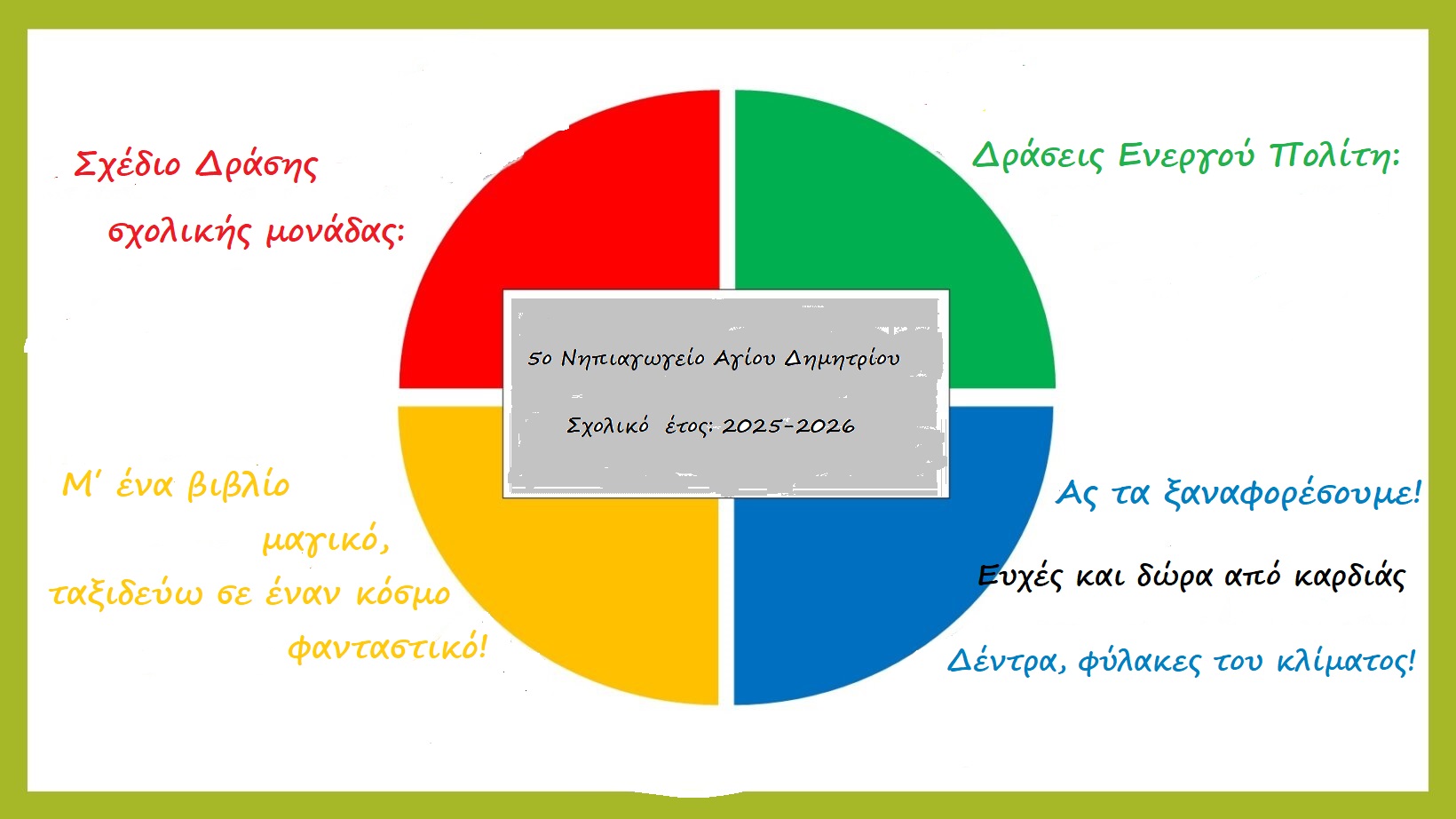 Σχέδιο Δράσης σχολικής μονάδας:

Δράσεις Ενεργού Πολίτη:

5ο Νηπιαγωγείο Αγίου Δημητρίου

Σχολικό έτος: 2025-2026

Μ' ένα βιβλίο μαγικό, ταξιδεύω σε έναν κόσμο φανταστικό!

Ας τα ξαναφορέσουμε!

Ευχές και δώρα από καρδιάς

Δέντρα, φύλακες του κλίματος!